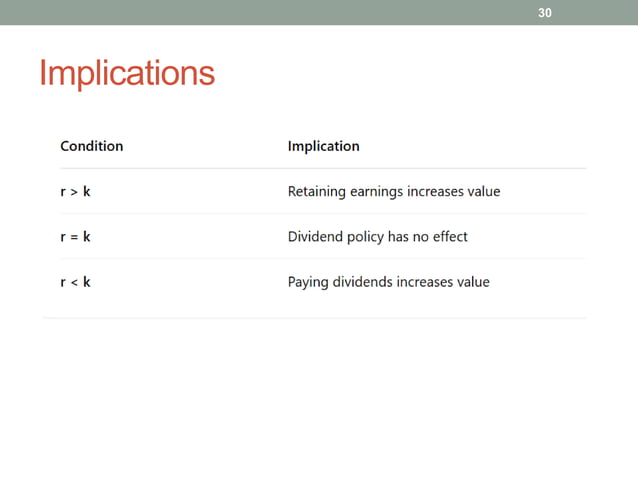 30

Implications

| Condition | Implication |
|---|---|
| $r > k$ | Retaining earnings increases value |
| $r = k$ | Dividend policy has no effect |
| $r < k$ | Paying dividends increases value |